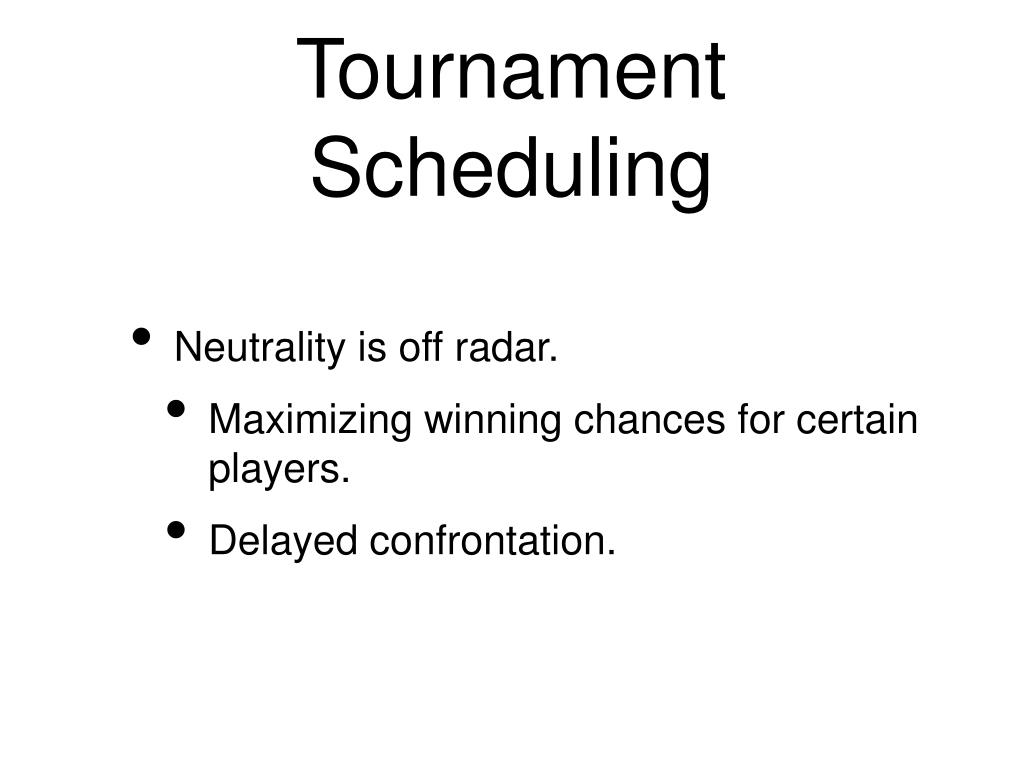 Tournament Scheduling

• Neutrality is off radar.
  • Maximizing winning chances for certain players.
  • Delayed confrontation.